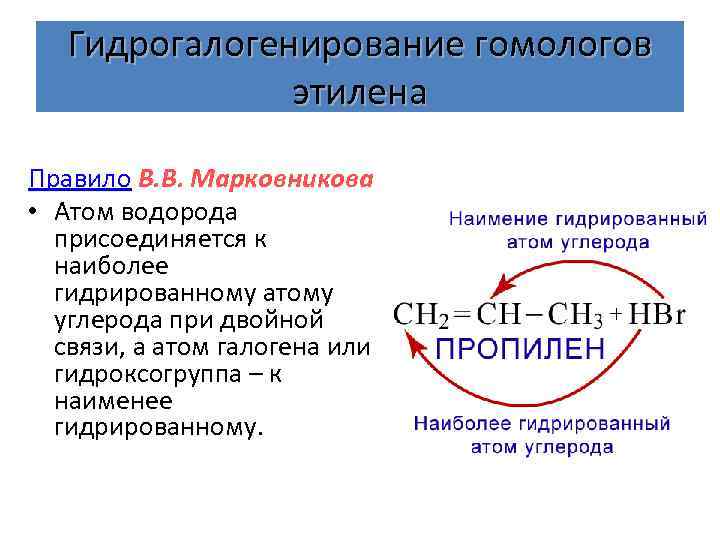 Гидрогалогенирование гомологов этилена

Правило В.В. Марковникова

• Атом водорода присоединяется к наиболее гидрированному атому углерода при двойной связи, а атом галогена или гидроксогруппа – к наименее гидрированному.

Наимение гидрированный атом углерода

$CH_2 = CH - CH_3 + HBr$

ПРОПИЛЕН

Наиболее гидрированный атом углерода